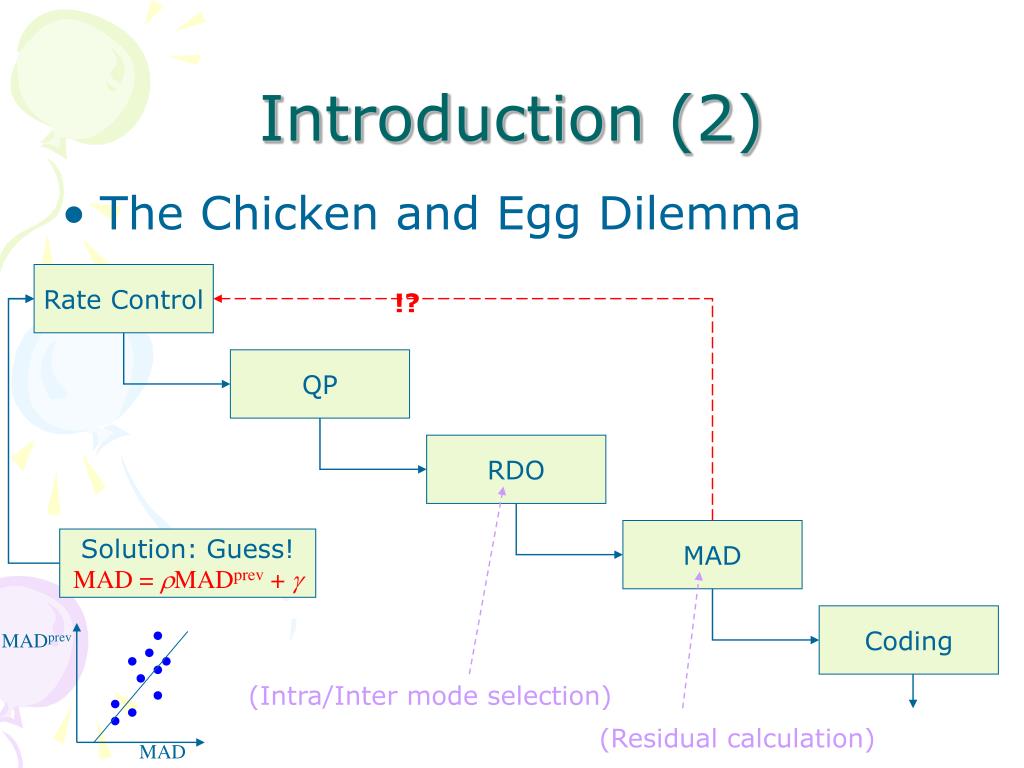 Introduction (2)

• The Chicken and Egg Dilemma

Rate Control

!?

QP

RDO

MAD

Coding

Solution: Guess!
$MAD = \rho MAD^{prev} + \gamma$

$MAD^{prev}$

MAD

(Intra/Inter mode selection)

(Residual calculation)